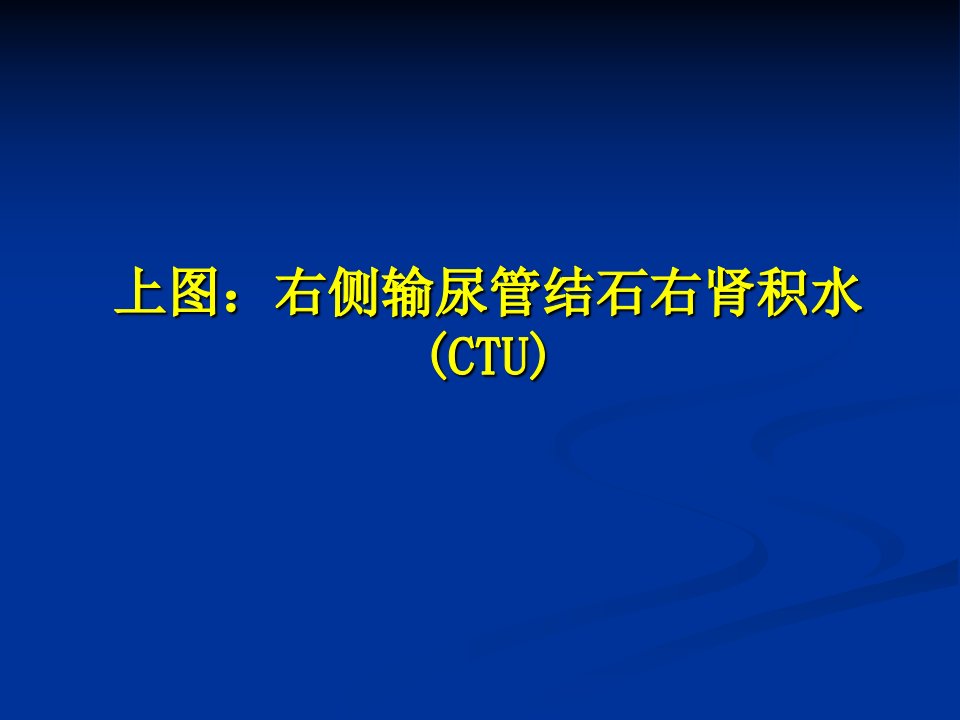 上图：右侧输尿管结石右肾积水(CTU)